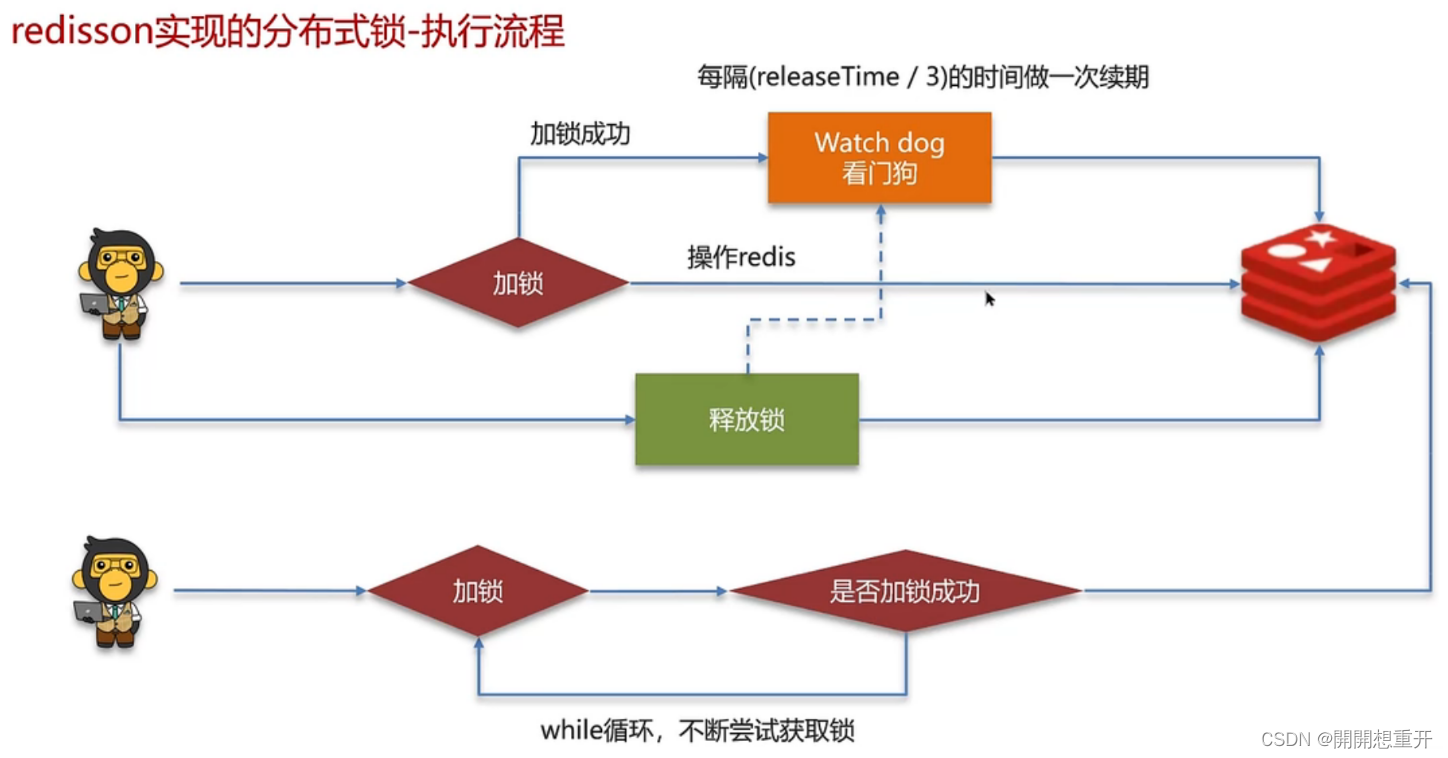 redisson实现的分布式锁-执行流程

每隔(releaseTime / 3)的时间做一次续期

加锁成功

Watch dog
看门狗

加锁

操作redis

释放锁

加锁

是否加锁成功

while循环，不断尝试获取锁

CSDN @開開想重开